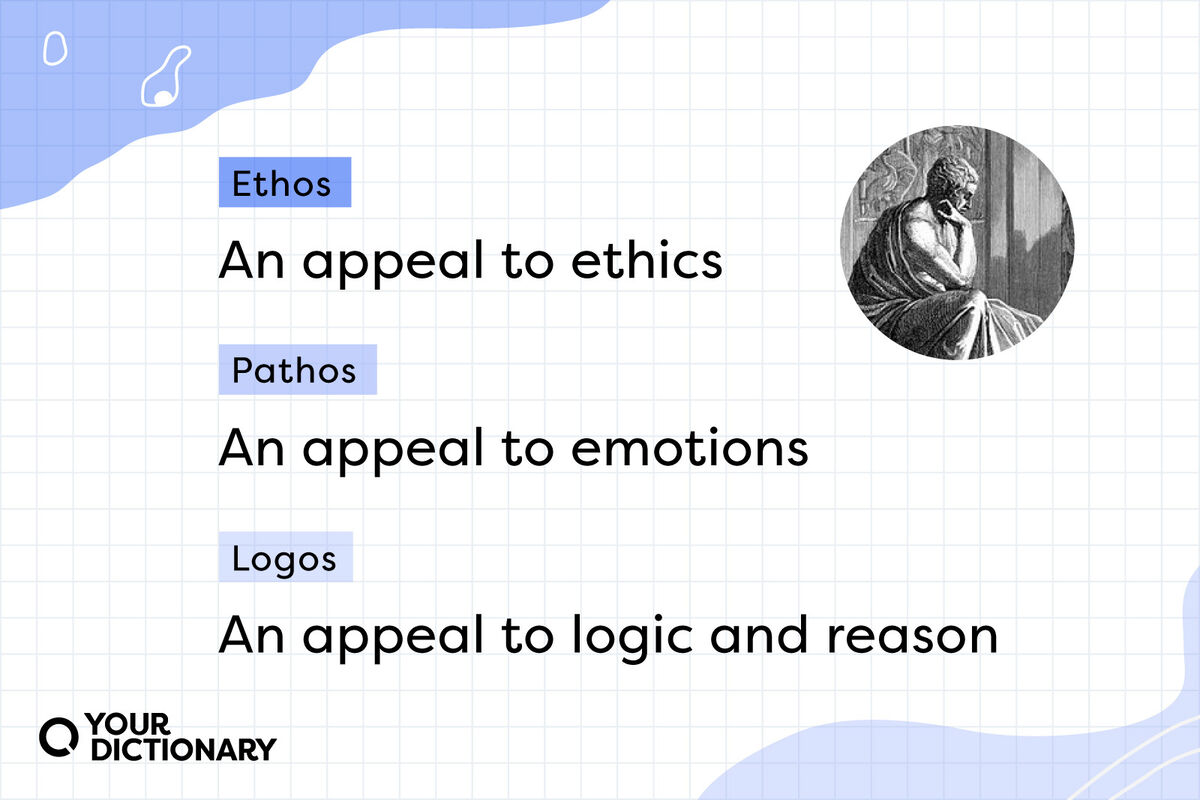 Ethos

An appeal to ethics

Pathos

An appeal to emotions

Logos

An appeal to logic and reason

YOUR DICTIONARY